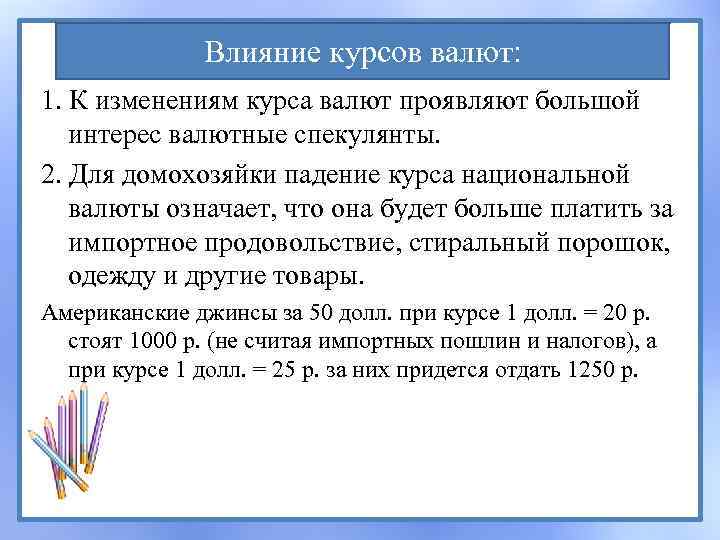 Влияние курсов валют:

1. К изменениям курса валют проявляют большой интерес валютные спекулянты.

2. Для домохозяйки падение курса национальной валюты означает, что она будет больше платить за импортное продовольствие, стиральный порошок, одежду и другие товары.

Американские джинсы за 50 долл. при курсе 1 долл. = 20 р. стоят 1000 р. (не считая импортных пошлин и налогов), а при курсе 1 долл. = 25 р. за них придется отдать 1250 р.